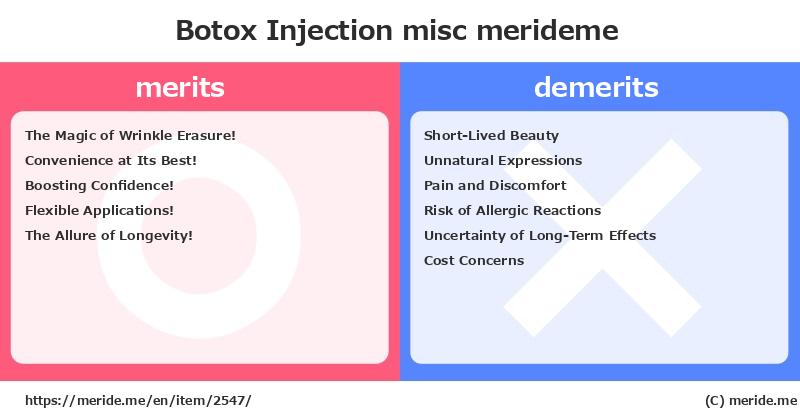 Botox Injection misc merideme

merits

The Magic of Wrinkle Erasure!
Convenience at Its Best!
Boosting Confidence!
Flexible Applications!
The Allure of Longevity!

demerits

Short-Lived Beauty
Unnatural Expressions
Pain and Discomfort
Risk of Allergic Reactions
Uncertainty of Long-Term Effects
Cost Concerns

https://meride.me/en/item/2547/

(C) meride.me